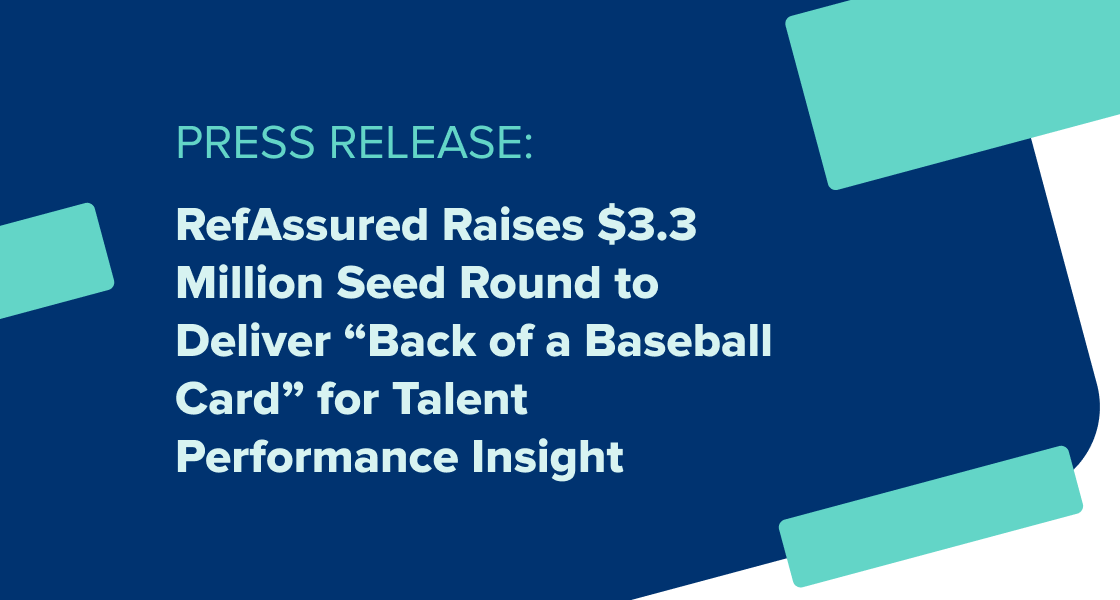 PRESS RELEASE:

RefAssured Raises \$3.3 Million Seed Round to Deliver “Back of a Baseball Card” for Talent Performance Insight